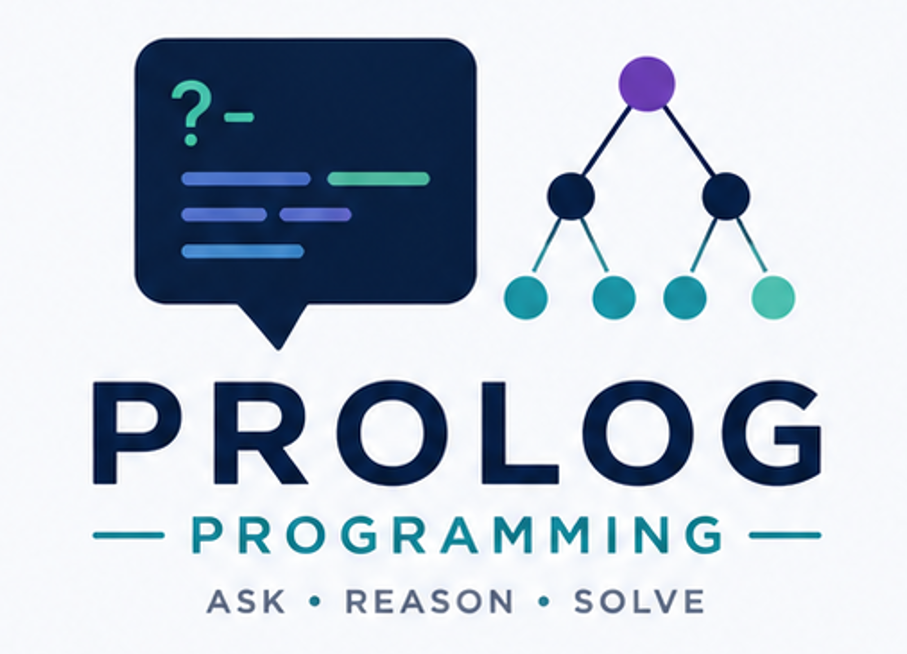 ?-

PROLOG

PROGRAMMING

ASK • REASON • SOLVE